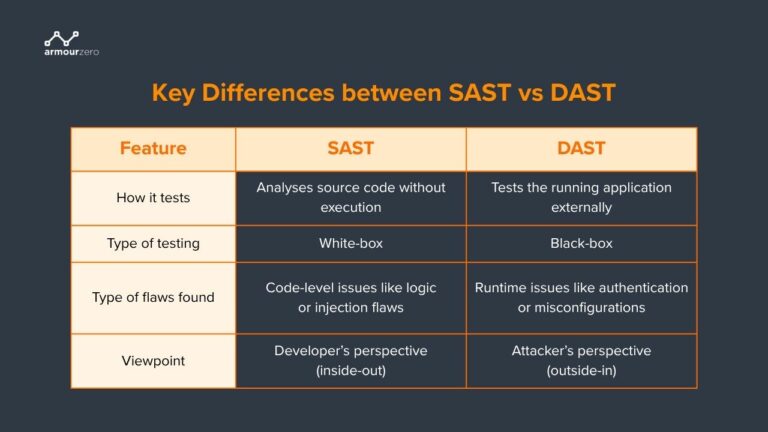 armourzero

Key Differences between SAST vs DAST

| Feature | SAST | DAST |
|---|---|---|
| How it tests | Analyses source code without execution | Tests the running application externally |
| Type of testing | White-box | Black-box |
| Type of flaws found | Code-level issues like logic or injection flaws | Runtime issues like authentication or misconfigurations |
| Viewpoint | Developer's perspective (inside-out) | Attacker's perspective (outside-in) |